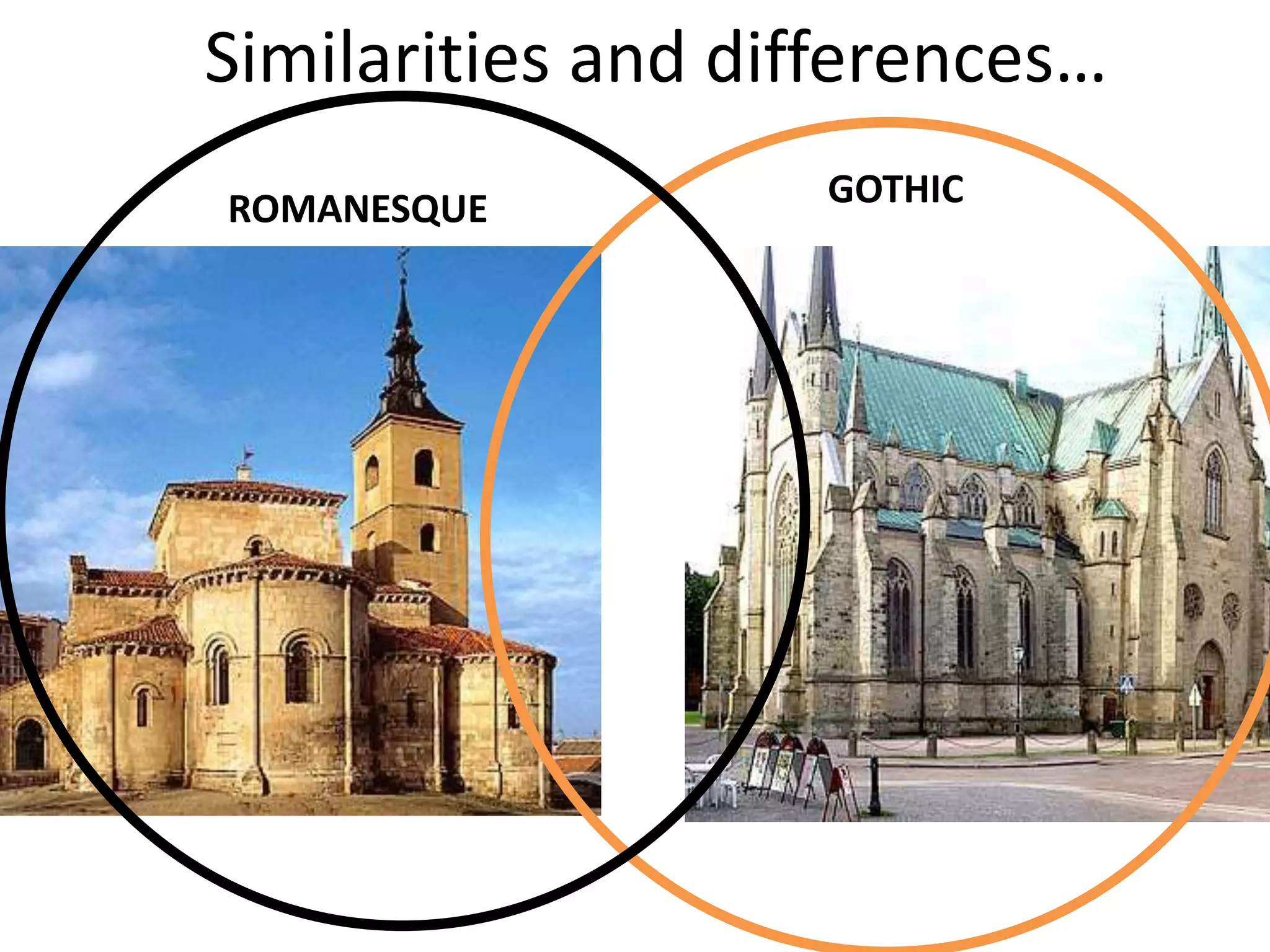 Similarities and differences…

ROMANESQUE

GOTHIC